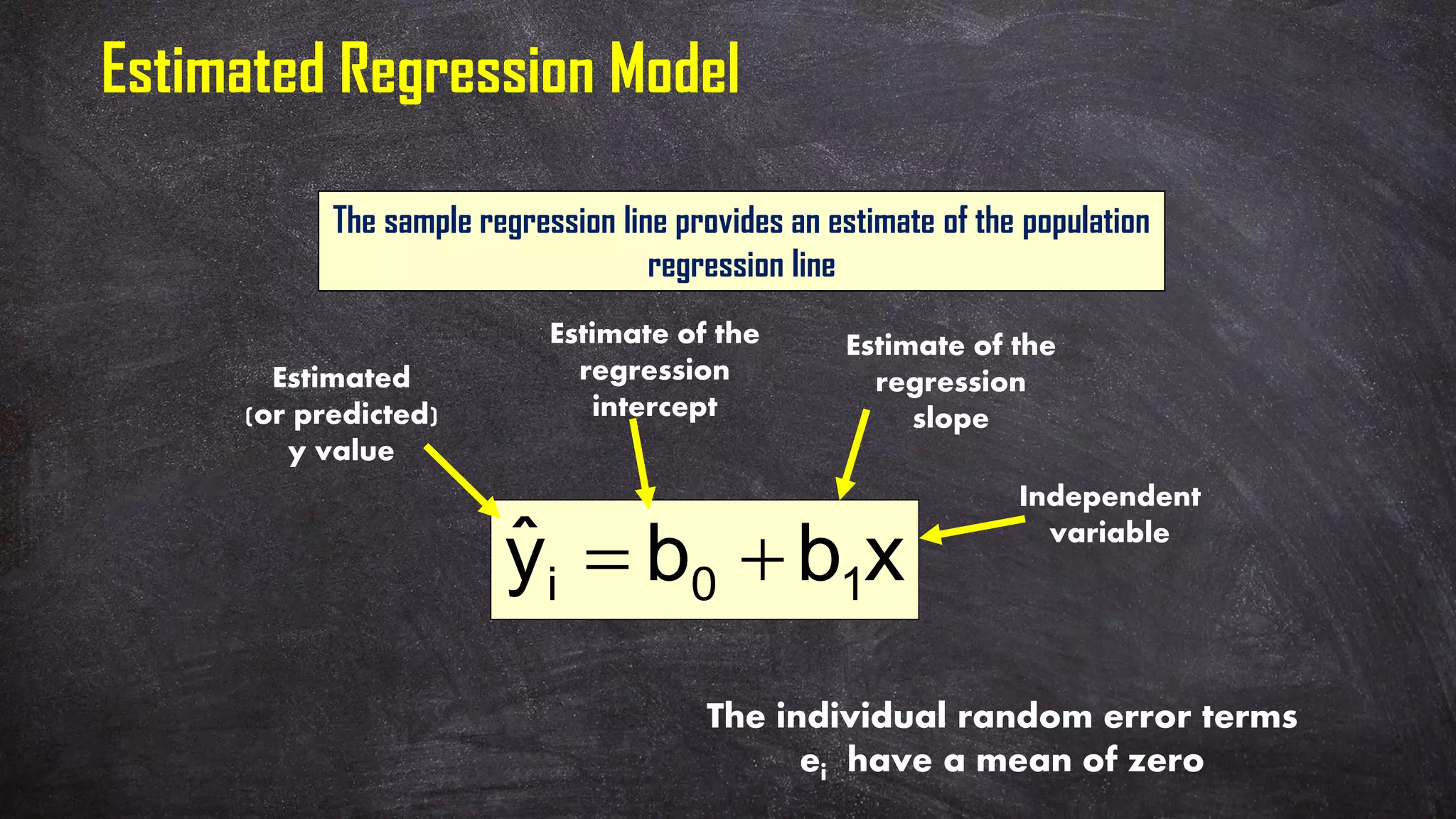 Estimated Regression Model

The sample regression line provides an estimate of the population regression line

Estimated (or predicted) y value

Estimate of the regression intercept

Estimate of the regression slope

Independent variable

$\hat{y}_i = b_0 + b_1 x$

The individual random error terms $e_i$ have a mean of zero